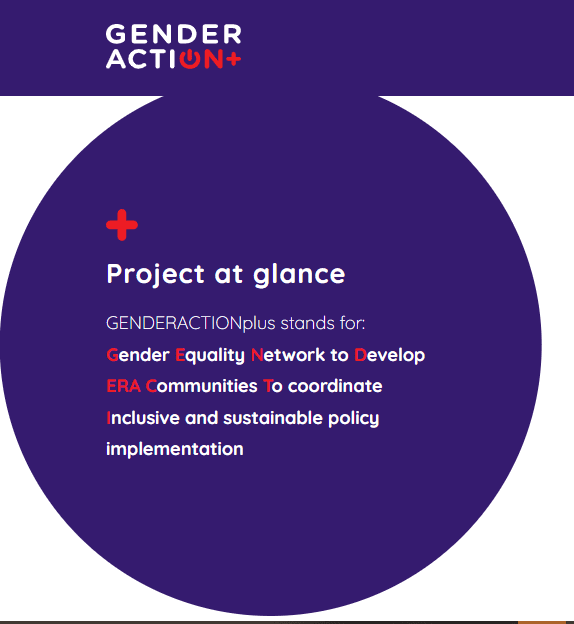 GENDER
ACTION+

+

Project at glance

GENDERACTIONplus stands for:

Gender Equality Network to Develop ERA Communities To coordinate Inclusive and sustainable policy implementation